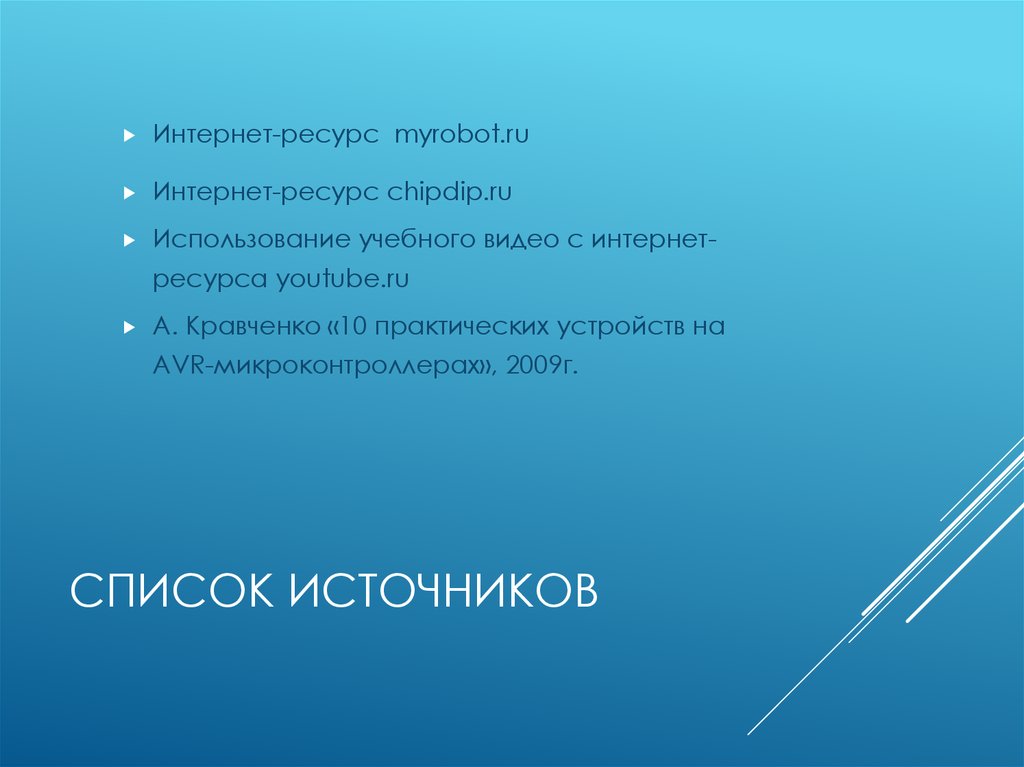 Интернет-ресурс myrobot.ru

Интернет-ресурс chipdip.ru

Использование учебного видео с интернет-ресурса youtube.ru

А. Кравченко «10 практических устройств на AVR-микроконтроллерах», 2009г.

СПИСОК ИСТОЧНИКОВ